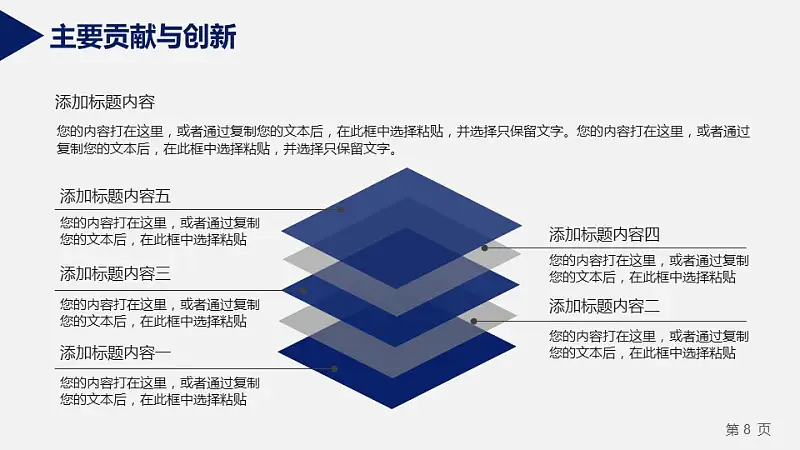 主要贡献与创新

添加标题内容

您的内容打在这里，或者通过复制您的文本后，在此框中选择粘贴，并选择只保留文字。您的内容打在这里，或者通过复制您的文本后，在此框中选择粘贴，并选择只保留文字。

添加标题内容五

您的内容打在这里，或者通过复制您的文本后，在此框中选择粘贴

添加标题内容三

您的内容打在这里，或者通过复制您的文本后，在此框中选择粘贴

添加标题内容一

您的内容打在这里，或者通过复制您的文本后，在此框中选择粘贴

添加标题内容四

您的内容打在这里，或者通过复制您的文本后，在此框中选择粘贴

添加标题内容二

您的内容打在这里，或者通过复制您的文本后，在此框中选择粘贴

第 8 页